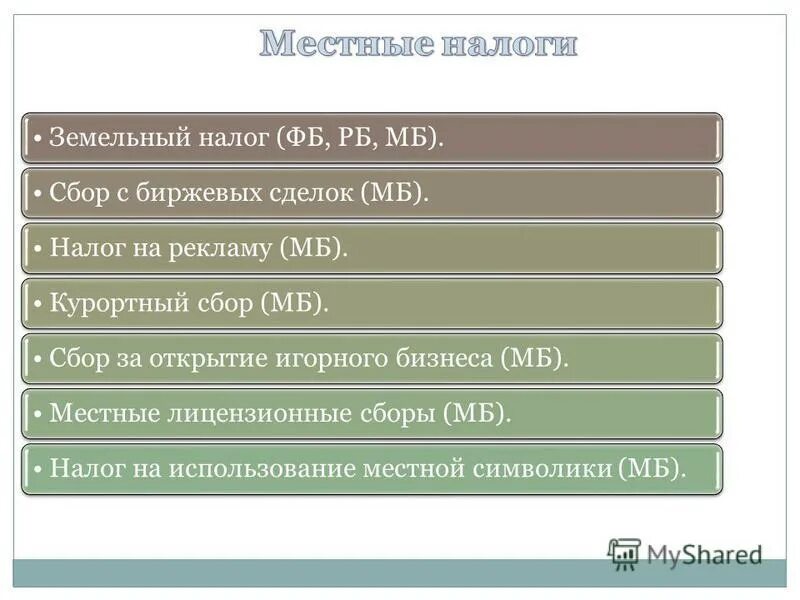 Местные налоги

• Земельный налог (ФБ, РБ, МБ).

• Сбор с биржевых сделок (МБ).

• Налог на рекламу (МБ).

• Курортный сбор (МБ).

• Сбор за открытие игорного бизнеса (МБ).

• Местные лицензионные сборы (МБ).

• Налог на использование местной символики (МБ).

MyShared